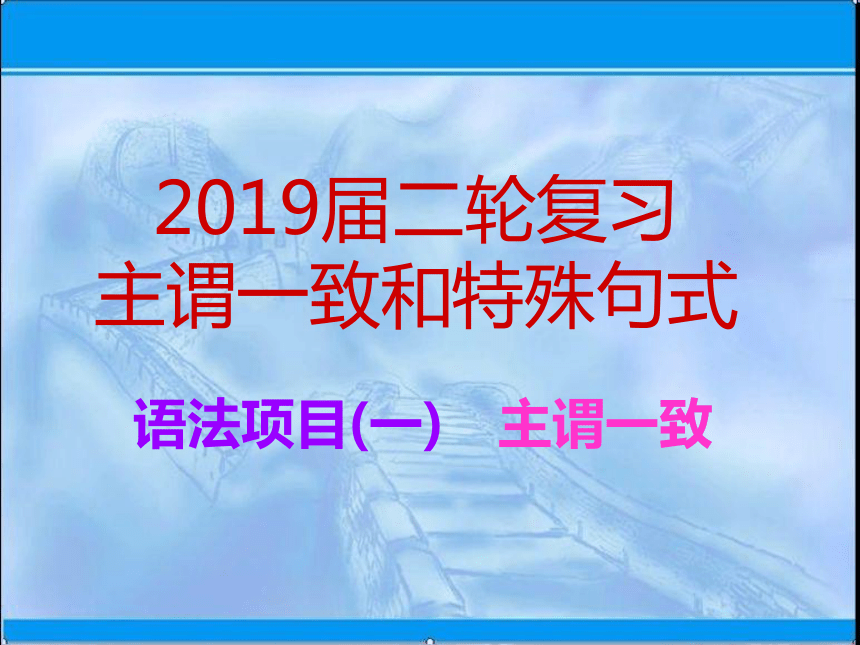 2019届二轮复习
主谓一致和特殊句式

语法项目(一)　主谓一致